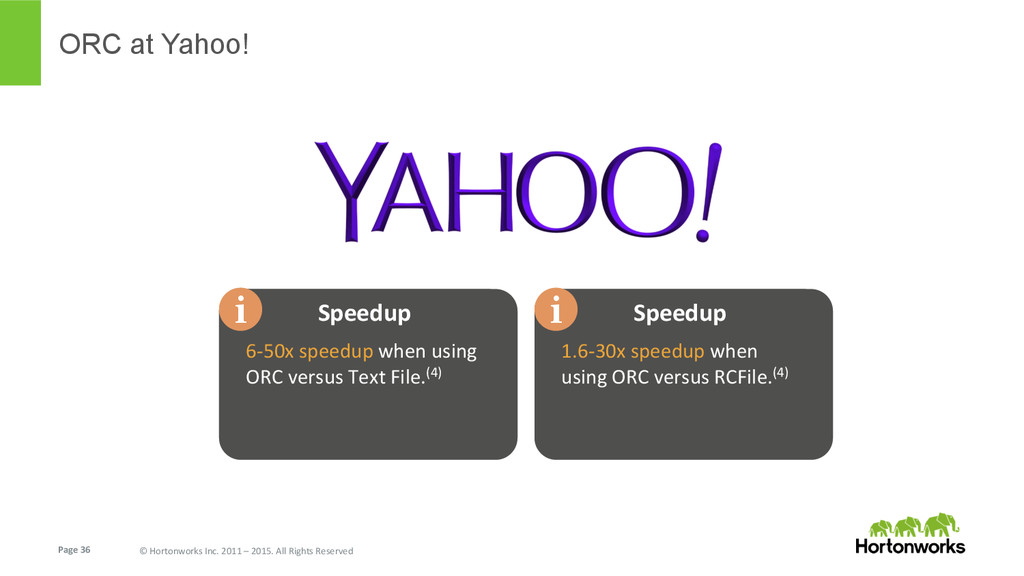 ORC at Yahoo!

YAHOO!

i

Speedup

6-50x speedup when using ORC versus Text File.$^{(4)}$

i

Speedup

1.6-30x speedup when using ORC versus RCFile.$^{(4)}$

Page 36

© Hortonworks Inc. 2011 – 2015. All Rights Reserved

Hortonworks